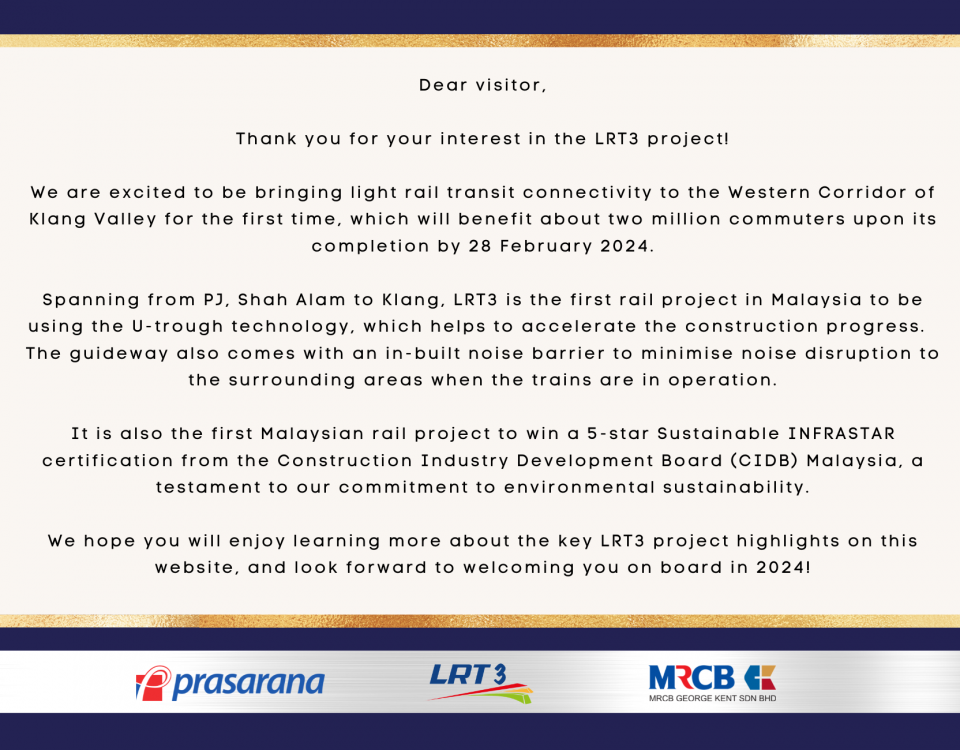 Dear visitor,

Thank you for your interest in the LRT3 project!

We are excited to be bringing light rail transit connectivity to the Western Corridor of Klang Valley for the first time, which will benefit about two million commuters upon its completion by 28 February 2024.

Spanning from PJ, Shah Alam to Klang, LRT3 is the first rail project in Malaysia to be using the U-trough technology, which helps to accelerate the construction progress. The guideway also comes with an in-built noise barrier to minimise noise disruption to the surrounding areas when the trains are in operation.

It is also the first Malaysian rail project to win a 5-star Sustainable INFRASTAR certification from the Construction Industry Development Board (CIDB) Malaysia, a testament to our commitment to environmental sustainability.

We hope you will enjoy learning more about the key LRT3 project highlights on this website, and look forward to welcoming you on board in 2024!

prasarana

LRT3

MRCB
MRCB GEORGE KENT SDN BHD